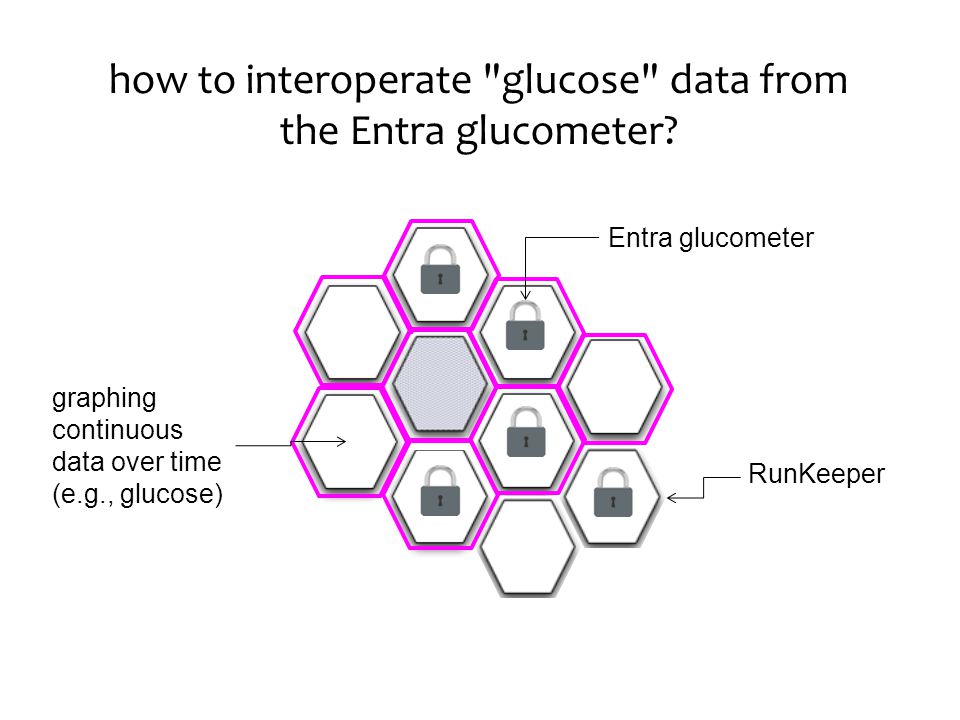 how to interoperate "glucose" data from the Entra glucometer?

Entra glucometer

graphing continuous data over time (e.g., glucose)

RunKeeper